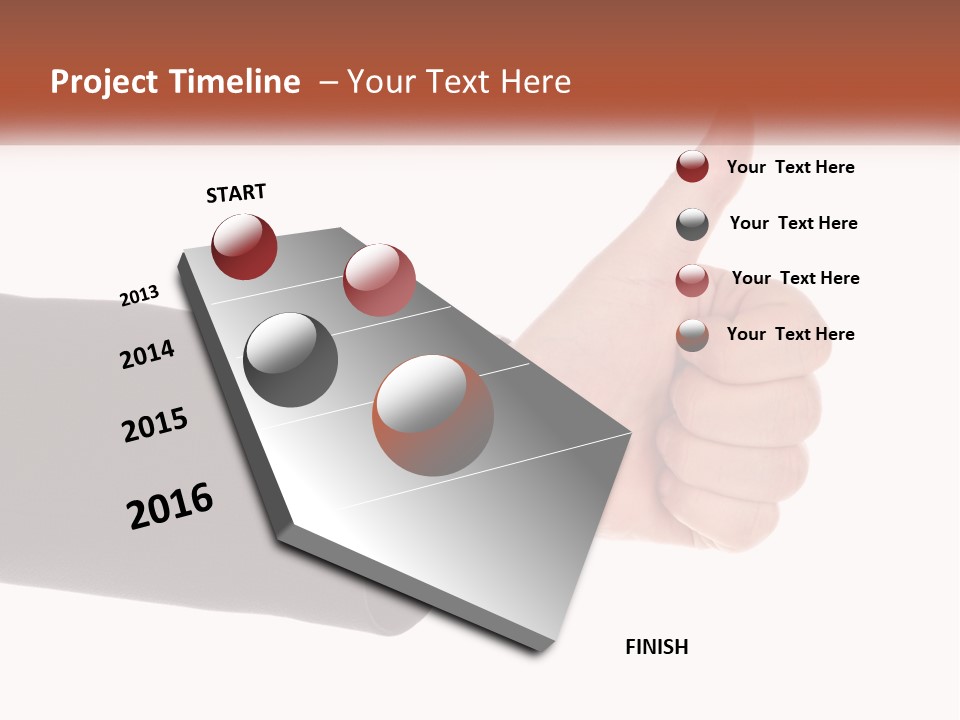 Project Timeline – Your Text Here

START

2013

2014

2015

2016

FINISH

Your Text Here

Your Text Here

Your Text Here

Your Text Here